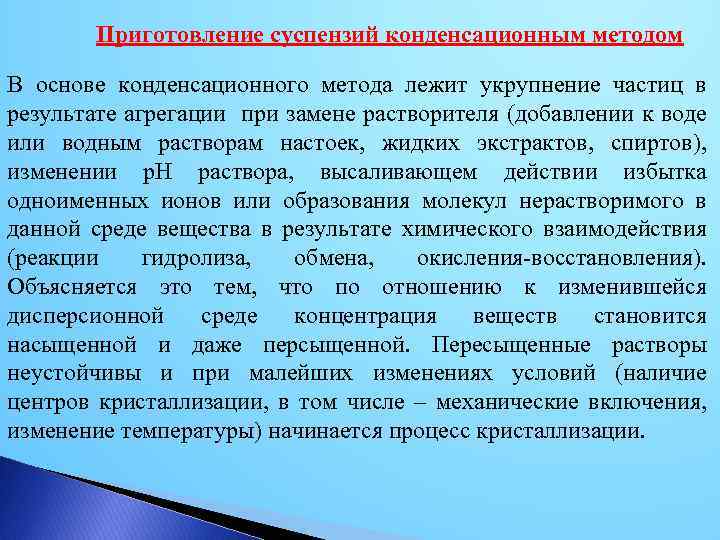 Приготовление суспензий конденсационным методом

В основе конденсационного метода лежит укрупнение частиц в результате агрегации при замене растворителя (добавлении к воде или водным растворам настоек, жидких экстрактов, спиртов), изменении pH раствора, высаливающем действии избытка одноименных ионов или образования молекул нерастворимого в данной среде вещества в результате химического взаимодействия (реакции гидролиза, обмена, окисления-восстановления). Объясняется это тем, что по отношению к изменившейся дисперсионной среде концентрация веществ становится насыщенной и даже персыщенной. Пересыщенные растворы неустойчивы и при малейших изменениях условий (наличие центров кристаллизации, в том числе – механические включения, изменение температуры) начинается процесс кристаллизации.